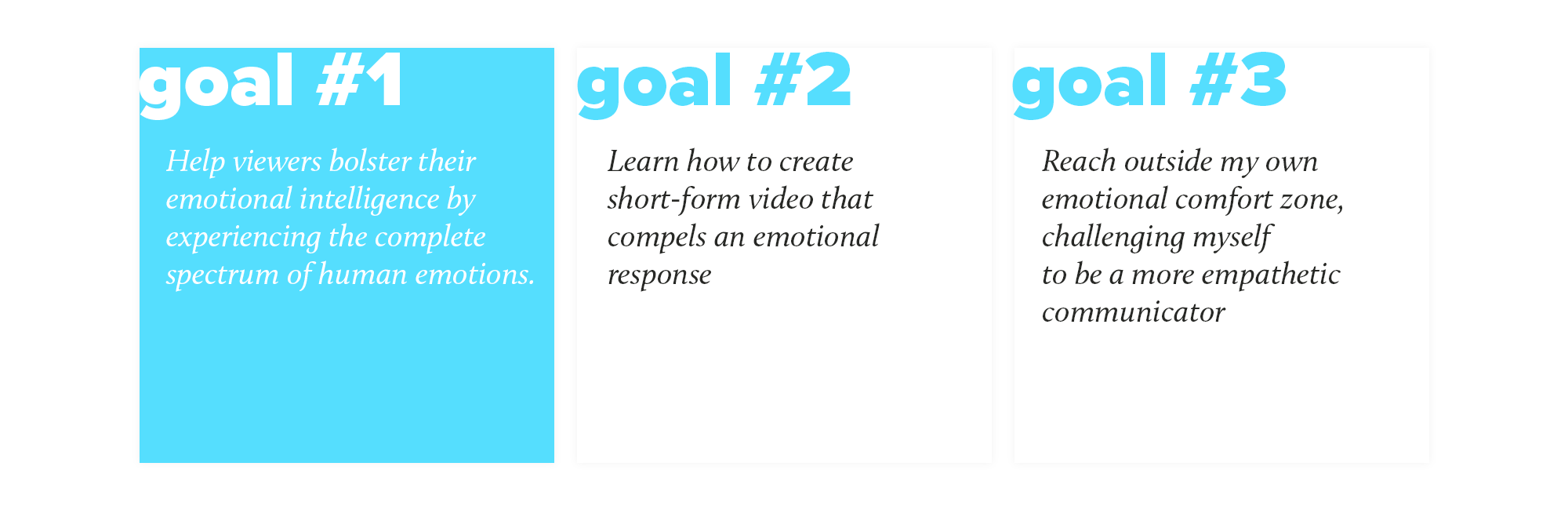 goal #1

Help viewers bolster their emotional intelligence by experiencing the complete spectrum of human emotions.

goal #2

Learn how to create short-form video that compels an emotional response

goal #3

Reach outside my own emotional comfort zone, challenging myself to be a more empathetic communicator